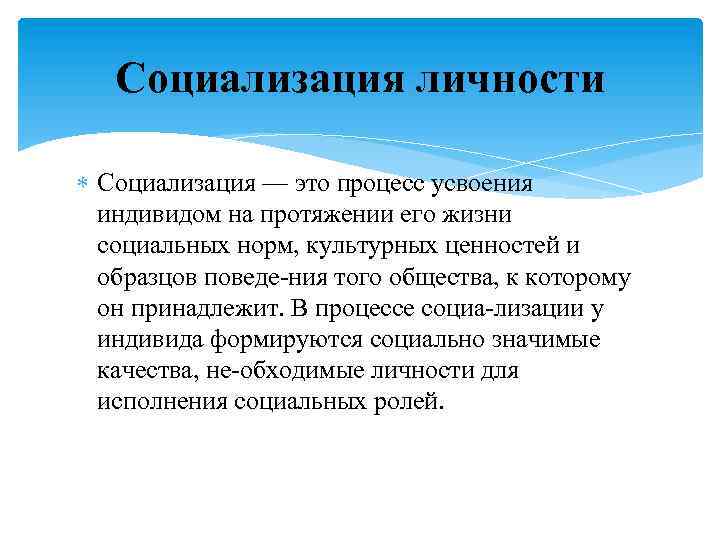 Социализация личности

Социализация — это процесс усвоения индивидом на протяжении его жизни социальных норм, культурных ценностей и образцов поведе-ния того общества, к которому он принадлежит. В процессе социа-лизации у индивида формируются социально значимые качества, не-обходимые личности для исполнения социальных ролей.